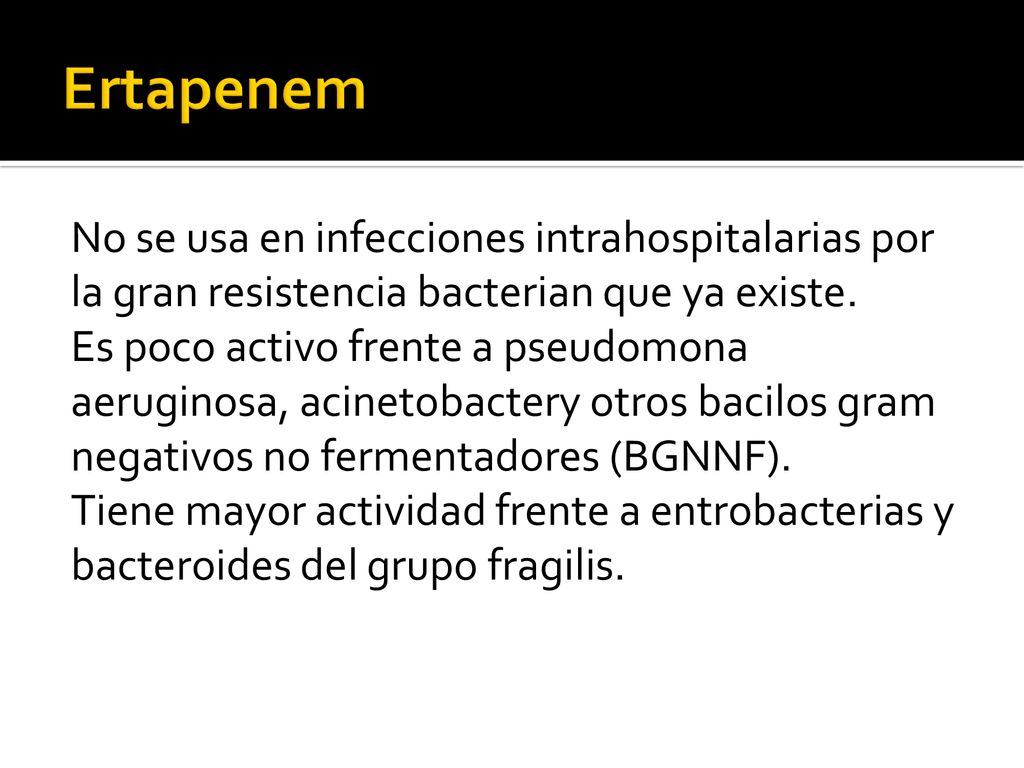 Ertapenem

No se usa en infecciones intrahospitalarias por la gran resistencia bacterian que ya existe.
Es poco activo frente a pseudomona aeruginosa, acinetobactery otros bacilos gram negativos no fermentadores (BGNNF).
Tiene mayor actividad frente a entrobacterias y bacteroides del grupo fragilis.